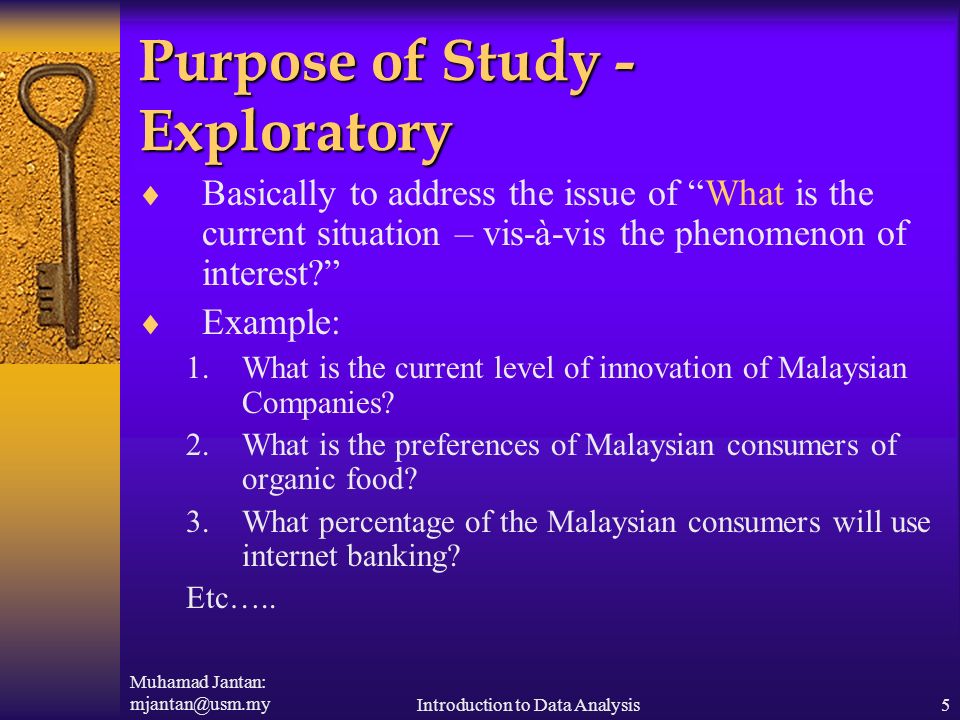 Purpose of Study - Exploratory

♦ Basically to address the issue of “What is the current situation – vis-à-vis the phenomenon of interest?”

♦ Example:

1. What is the current level of innovation of Malaysian Companies?
2. What is the preferences of Malaysian consumers of organic food?
3. What percentage of the Malaysian consumers will use internet banking?

Etc…..

Muhamad Jantan: mjantan@usm.my

Introduction to Data Analysis

5